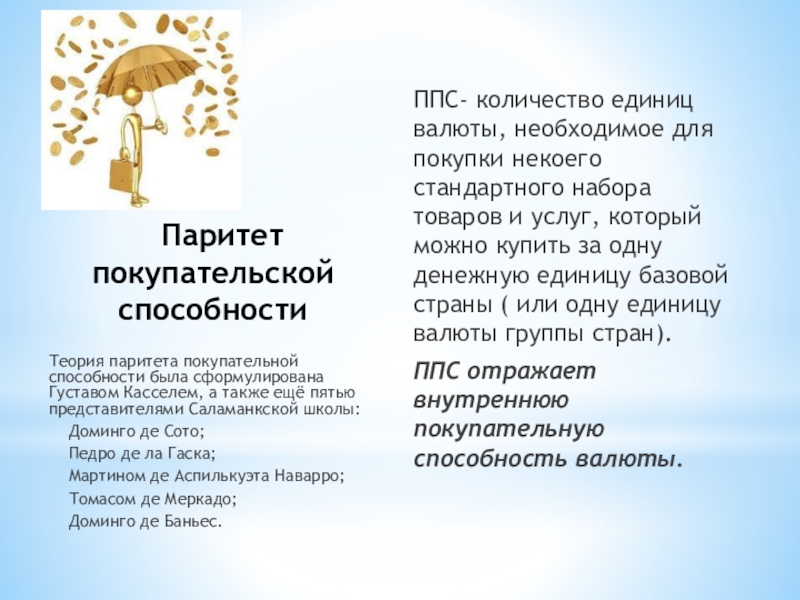 Паритет покупательской способности

Теория паритета покупательной способности была сформулирована Густавом Касселем, а также ещё пятью представителями Саламанкской школы:

Доминго де Сото;

Педро де ла Гаска;

Мартином де Аспилькуэта Наварро;

Томасом де Меркадо;

Доминго де Баньес.

ППС- количество единиц валюты, необходимое для покупки некоего стандартного набора товаров и услуг, который можно купить за одну денежную единицу базовой страны ( или одну единицу валюты группы стран).

ППС отражает внутреннюю покупательную способность валюты.